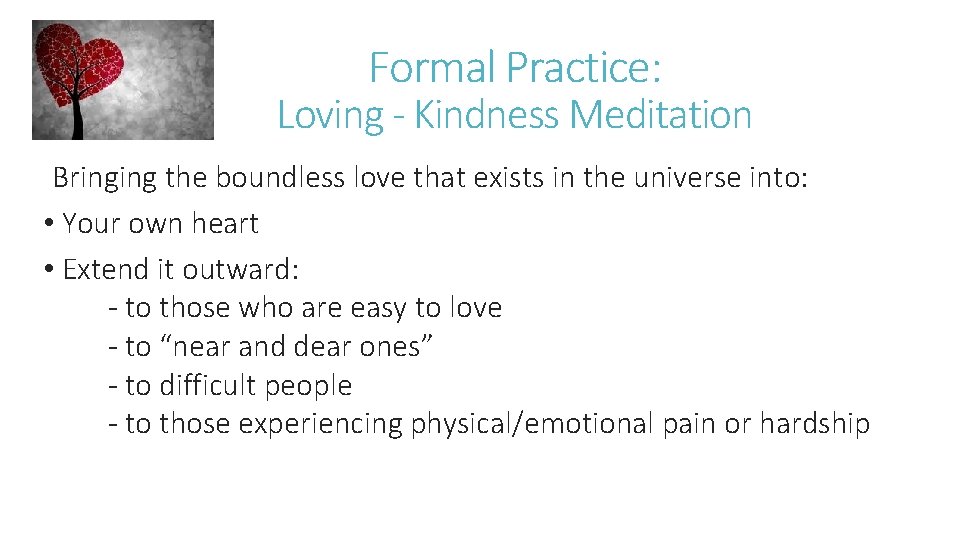 Formal Practice:
Loving - Kindness Meditation

Bringing the boundless love that exists in the universe into:

• Your own heart

• Extend it outward:
- to those who are easy to love
- to “near and dear ones”
- to difficult people
- to those experiencing physical/emotional pain or hardship